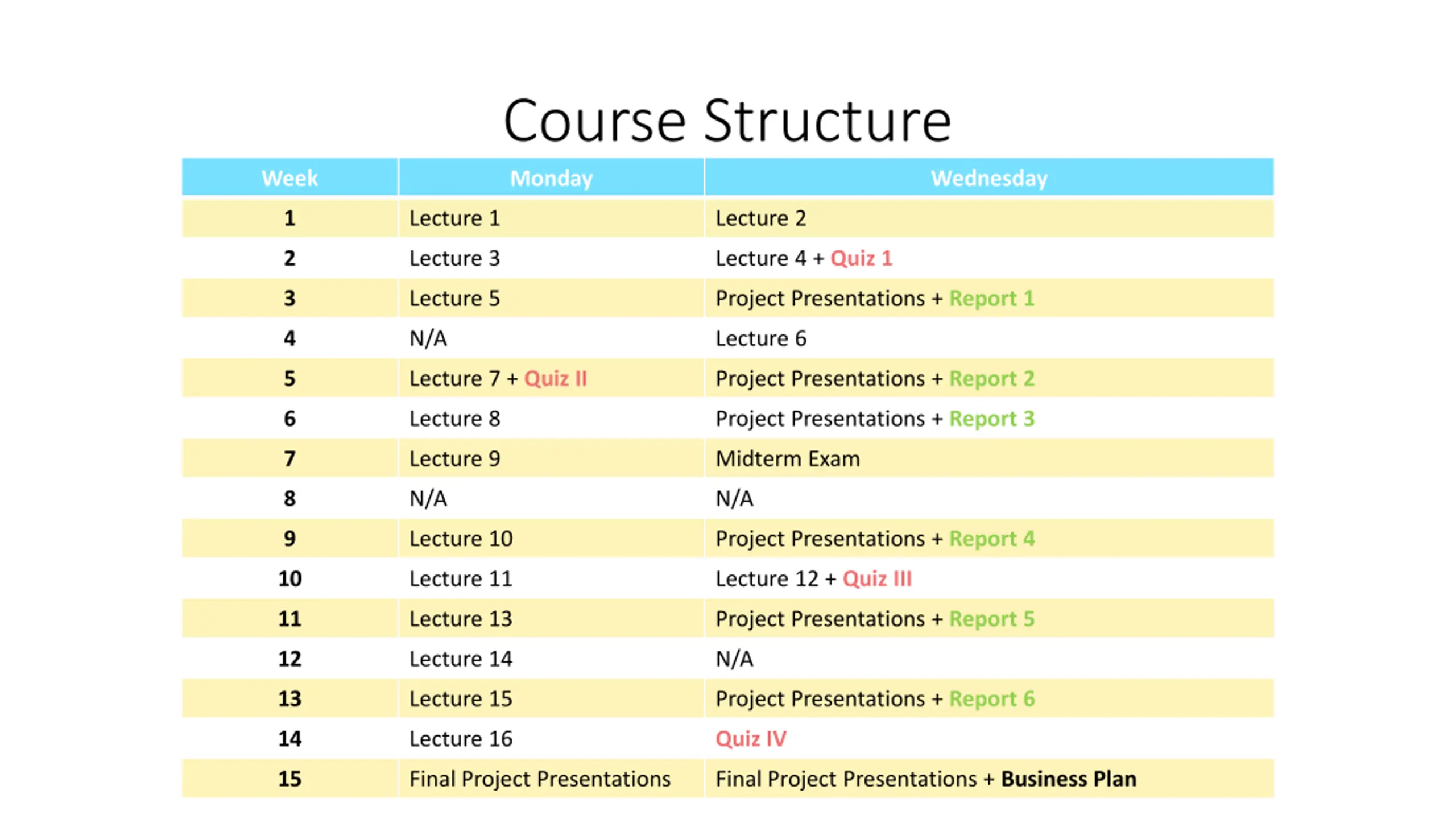 Course Structure

| Week | Monday | Wednesday |
|---|---|---|
| 1 | Lecture 1 | Lecture 2 |
| 2 | Lecture 3 | Lecture 4 + Quiz 1 |
| 3 | Lecture 5 | Project Presentations + Report 1 |
| 4 | N/A | Lecture 6 |
| 5 | Lecture 7 + Quiz II | Project Presentations + Report 2 |
| 6 | Lecture 8 | Project Presentations + Report 3 |
| 7 | Lecture 9 | Midterm Exam |
| 8 | N/A | N/A |
| 9 | Lecture 10 | Project Presentations + Report 4 |
| 10 | Lecture 11 | Lecture 12 + Quiz III |
| 11 | Lecture 13 | Project Presentations + Report 5 |
| 12 | Lecture 14 | N/A |
| 13 | Lecture 15 | Project Presentations + Report 6 |
| 14 | Lecture 16 | Quiz IV |
| 15 | Final Project Presentations | Final Project Presentations + Business Plan |